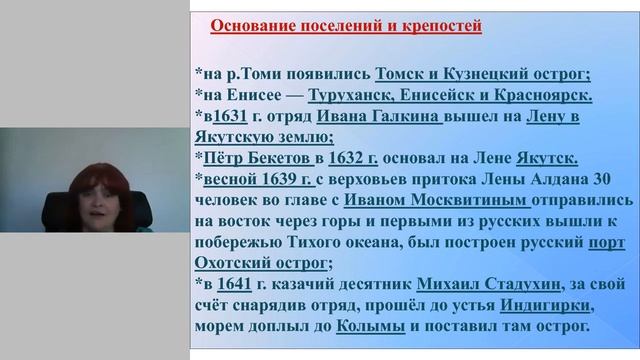 Основание поселений и крепостей

*на р.Томи появились Томск и Кузнецкий острог;
*на Енисее — Туруханск, Енисейск и Красноярск.
*в1631 г. отряд Ивана Галкина вышел на Лену в Якутскую землю;
*Пётр Бекетов в 1632 г. основал на Лене Якутск.
*весной 1639 г. с верховьев притока Лены Алдана 30 человек во главе с Иваном Москвитиным отправились на восток через горы и первыми из русских вышли к побережью Тихого океана, был построен русский порт Охотский острог;
*в 1641 г. казачий десятник Михаил Стадухин, за свой счёт снарядив отряд, прошёл до устья Индигирки, морем доплыл до Колымы и поставил там острог.